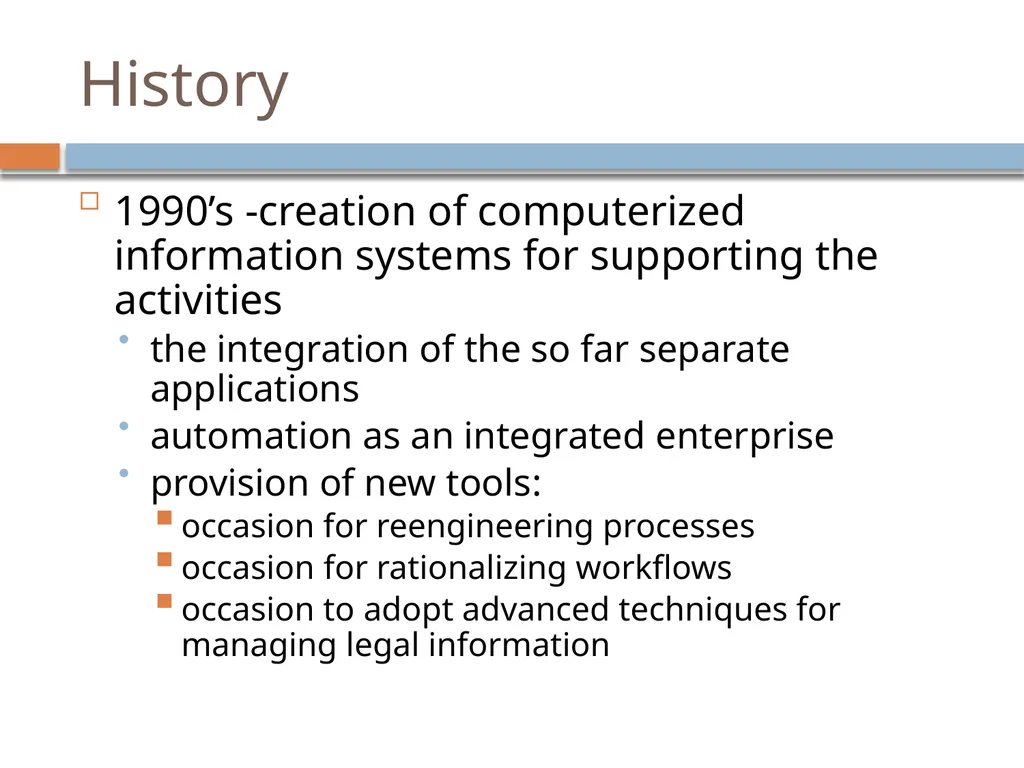 History

1990’s -creation of computerized information systems for supporting the activities

the integration of the so far separate applications

automation as an integrated enterprise

provision of new tools:

occasion for reengineering processes

occasion for rationalizing workflows

occasion to adopt advanced techniques for managing legal information